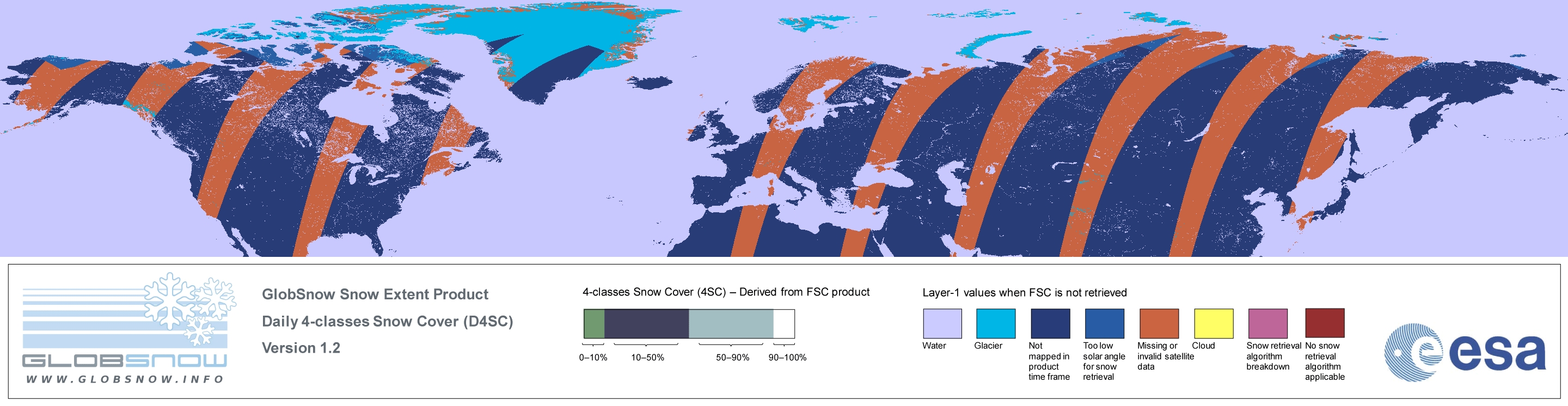 GLOBSNOW
WWW.GLOBSNOW.INFO

GlobSnow Snow Extent Product

Daily 4-classes Snow Cover (D4SC)

Version 1.2

4-classes Snow Cover (4SC) – Derived from FSC product

0–10%
10–50%
50–90%
90–100%

Layer-1 values when FSC is not retrieved

Water
Glacier
Not mapped in product time frame
Too low solar angle for snow retrieval
Missing or invalid satellite data
Cloud
Snow retrieval algorithm breakdown
No snow retrieval algorithm applicable

esa